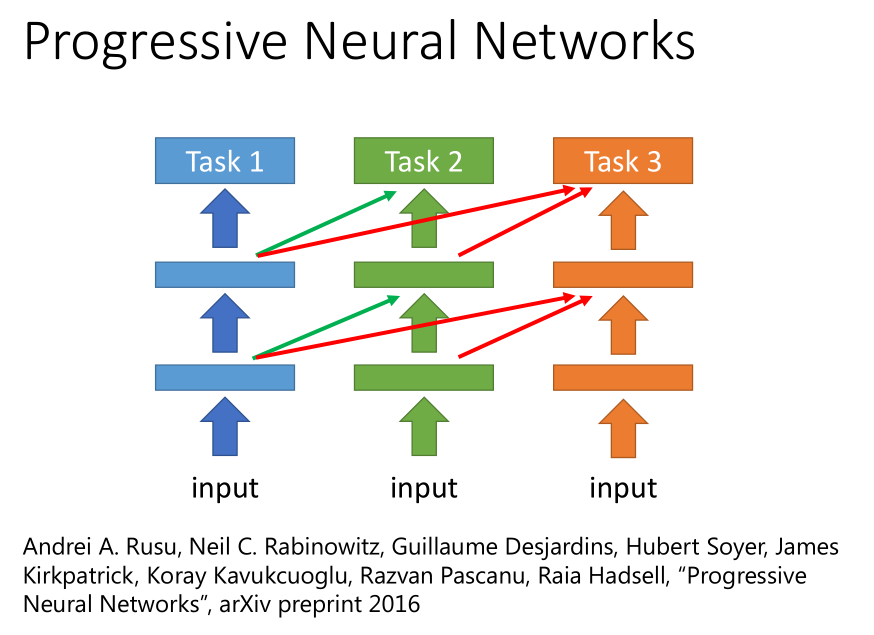 Progressive Neural Networks

Task 1

Task 2

Task 3

input

input

input

Andrei A. Rusu, Neil C. Rabinowitz, Guillaume Desjardins, Hubert Soyer, James Kirkpatrick, Koray Kavukcuoglu, Razvan Pascanu, Raia Hadsell, “Progressive Neural Networks”, arXiv preprint 2016